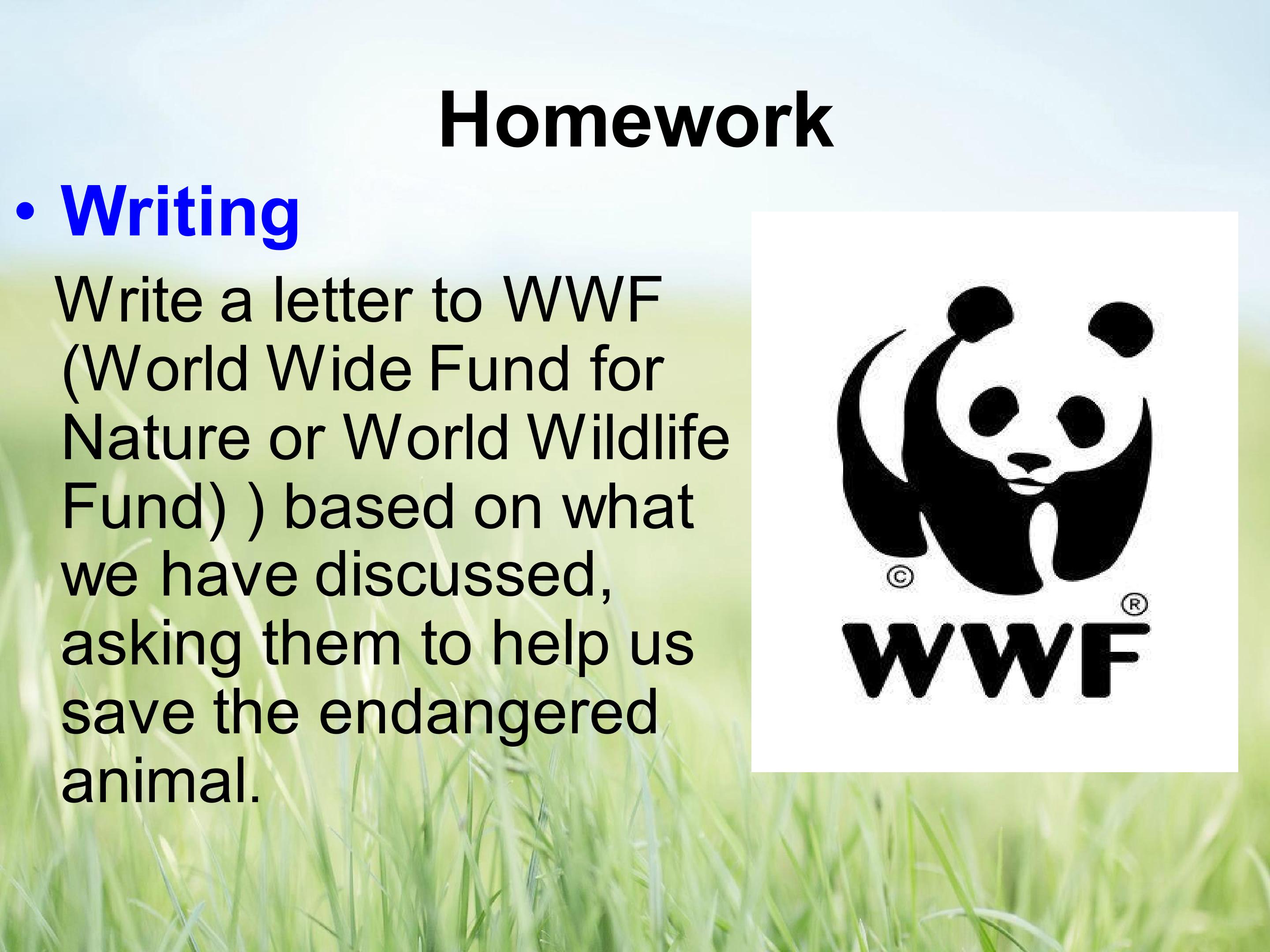 Homework

• Writing

Write a letter to WWF (World Wide Fund for Nature or World Wildlife Fund) ) based on what we have discussed, asking them to help us save the endangered animal.

©

®

WWF